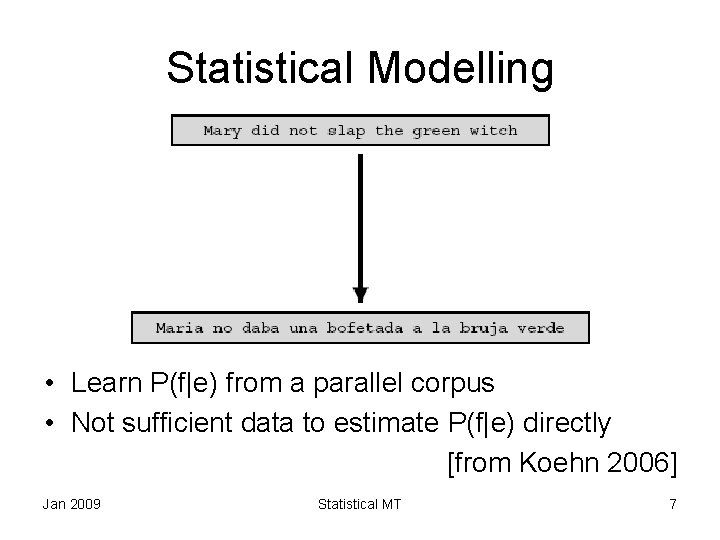 Statistical Modelling

Mary did not slap the green witch

Maria no daba una bofetada a la bruja verde

• Learn P(f|e) from a parallel corpus
• Not sufficient data to estimate P(f|e) directly

[from Koehn 2006]

Jan 2009

Statistical MT

7